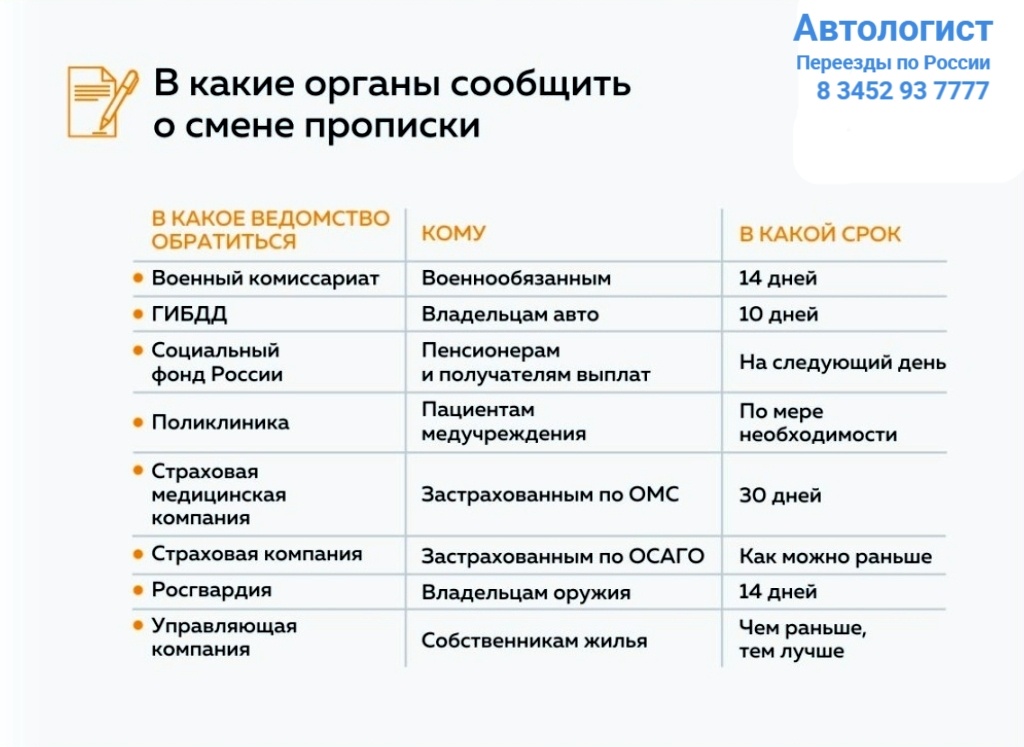 Автологист
Переезды по России
8 3452 93 7777

В какие органы сообщить о смене прописки

| В КАКОЕ ВЕДОМСТВО ОБРАТИТЬСЯ | КОМУ | В КАКОЙ СРОК |
|---|---|---|
| Военный комиссариат | Военнообязанным | 14 дней |
| ГИБДД | Владельцам авто | 10 дней |
| Социальный фонд России | Пенсионерам и получателям выплат | На следующий день |
| Поликлиника | Пациентам медучреждения | По мере необходимости |
| Страховая медицинская компания | Застрахованным по ОМС | 30 дней |
| Страховая компания | Застрахованным по ОСАГО | Как можно раньше |
| Росгвардия | Владельцам оружия | 14 дней |
| Управляющая компания | Собственникам жилья | Чем раньше, тем лучше |